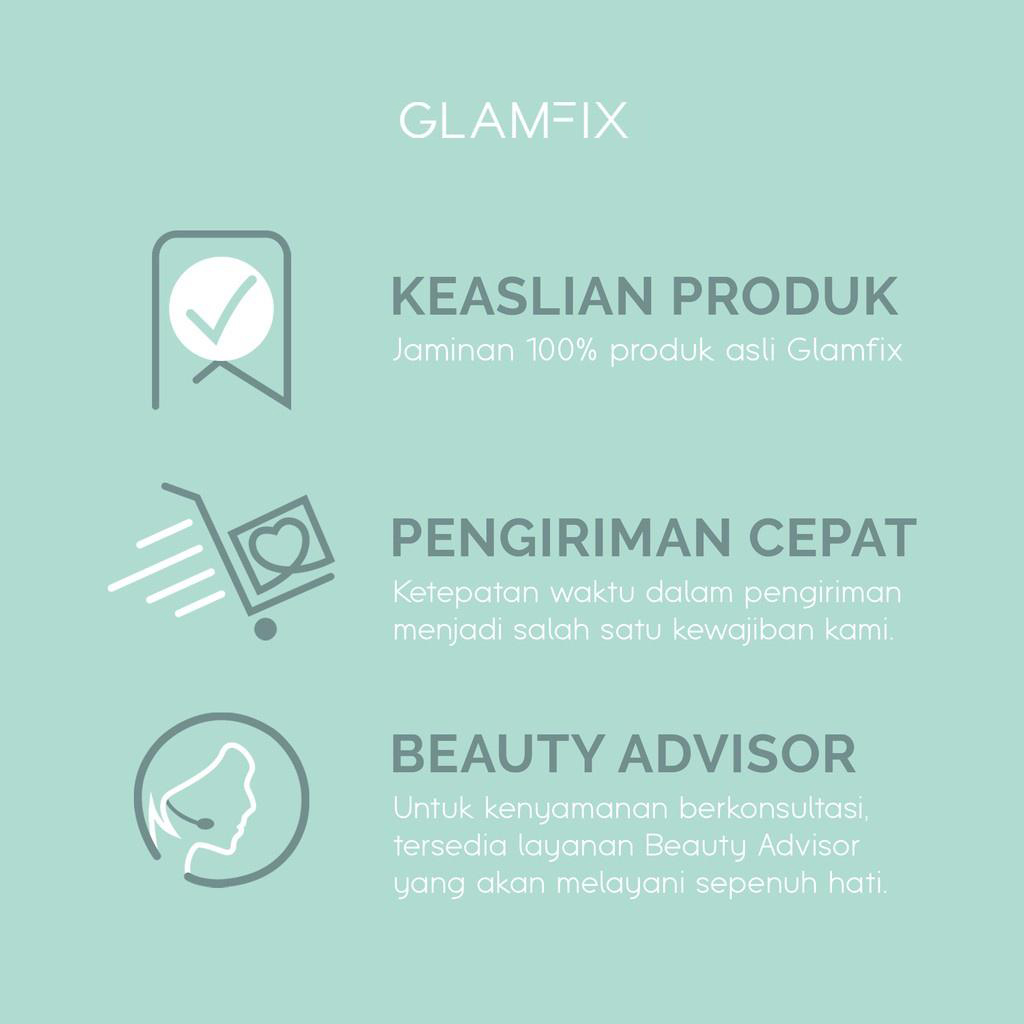 GLAMFIX

KEASLIAN PRODUK
Jaminan 100% produk asli Glamfix

PENGIRIMAN CEPAT
Ketepatan waktu dalam pengiriman menjadi salah satu kewajiban kami.

BEAUTY ADVISOR
Untuk kenyamanan berkonsultasi, tersedia layanan Beauty Advisor yang akan melayani sepenuh hati.